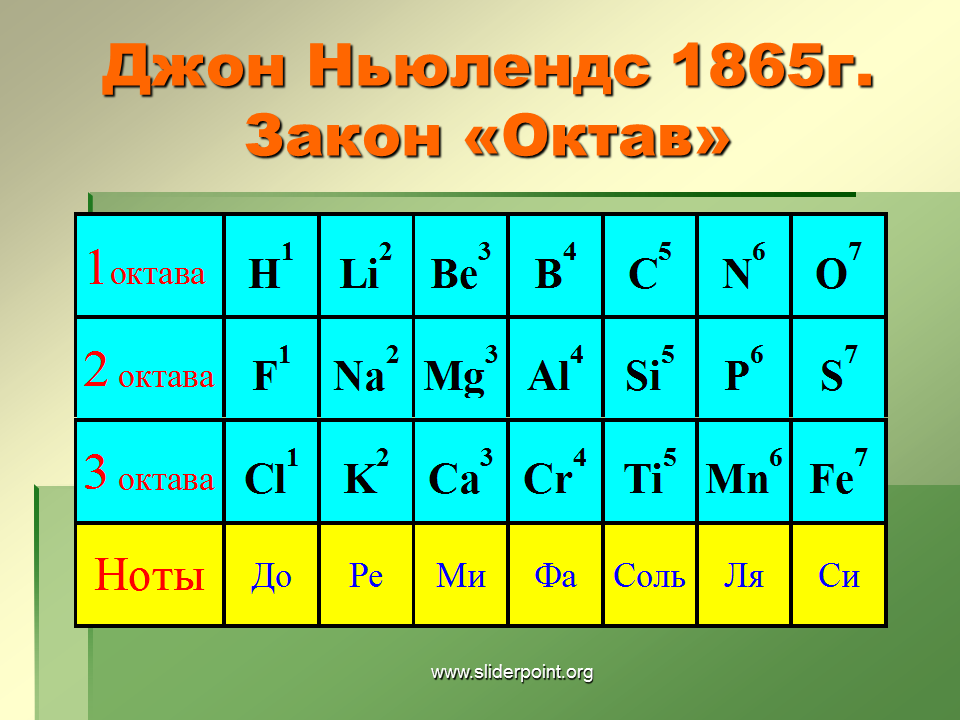 Джон Ньюлендс 1865г.
Закон «Октав»

| 1октава | $H^1$ | $Li^2$ | $Be^3$ | $B^4$ | $C^5$ | $N^6$ | $O^7$ |
|---|---|---|---|---|---|---|---|
| 2 октава | $F^1$ | $Na^2$ | $Mg^3$ | $Al^4$ | $Si^5$ | $P^6$ | $S^7$ |
| 3 октава | $Cl^1$ | $K^2$ | $Ca^3$ | $Cr^4$ | $Ti^5$ | $Mn^6$ | $Fe^7$ |
| Ноты | До | Ре | Ми | Фа | Соль | Ля | Си |

www.sliderpoint.org